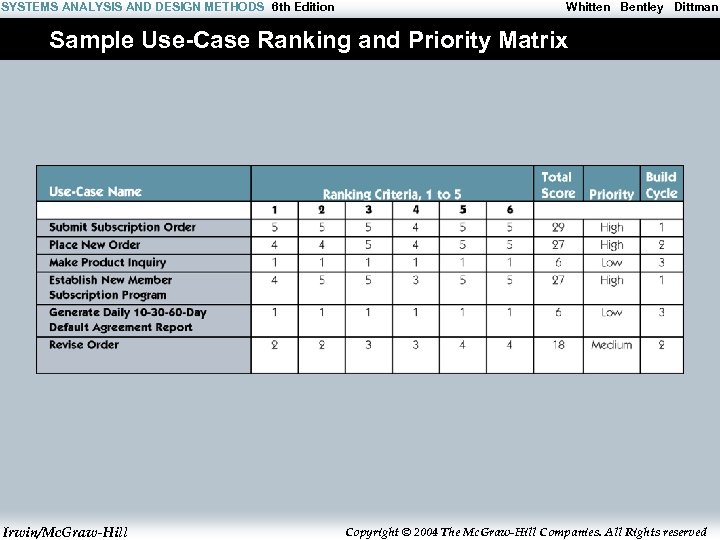 SYSTEMS ANALYSIS AND DESIGN METHODS 6th Edition

Whitten Bentley Dittman

Sample Use-Case Ranking and Priority Matrix

| Use-Case Name | Ranking Criteria, 1 to 5 | | | | | | Total Score | Priority | Build Cycle |
|---|---|---|---|---|---|---|---|---|---|
| | 1 | 2 | 3 | 4 | 5 | 6 | | | |
| Submit Subscription Order | 5 | 5 | 5 | 4 | 5 | 5 | 29 | High | 1 |
| Place New Order | 4 | 4 | 5 | 4 | 5 | 5 | 27 | High | 2 |
| Make Product Inquiry | 1 | 1 | 1 | 1 | 1 | 1 | 6 | Low | 3 |
| Establish New Member Subscription Program | 4 | 5 | 5 | 3 | 5 | 5 | 27 | High | 1 |
| Generate Daily 10-30-60-Day Default Agreement Report | 1 | 1 | 1 | 1 | 1 | 1 | 6 | Low | 3 |
| Revise Order | 2 | 2 | 3 | 3 | 4 | 4 | 18 | Medium | 2 |

Irwin/McGraw-Hill

Copyright © 2004 The McGraw-Hill Companies. All Rights reserved